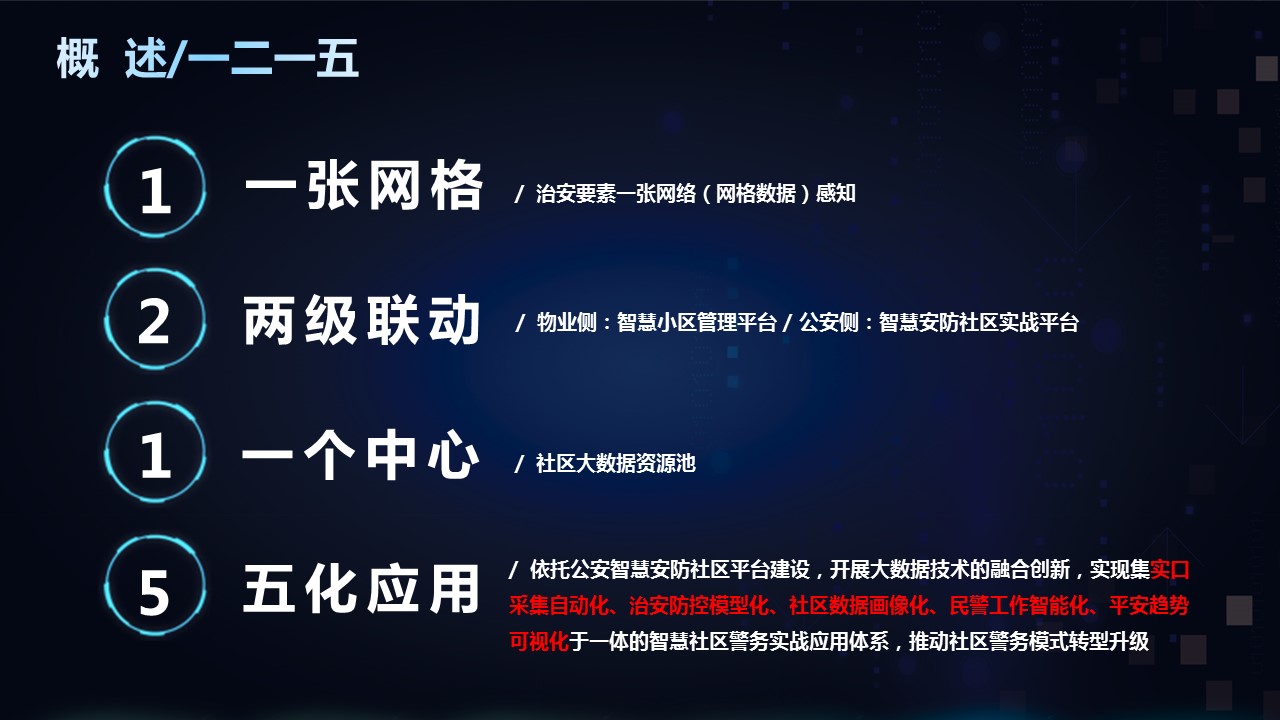 概 述/一二一五

1 一张网格 / 治安要素一张网络（网格数据）感知

2 两级联动 / 物业侧：智慧小区管理平台 / 公安侧：智慧安防社区实战平台

1 一个中心 / 社区大数据资源池

5 五化应用 / 依托公安智慧安防社区平台建设，开展大数据技术的融合创新，实现集实口采集自动化、治安防控模型化、社区数据画像化、民警工作智能化、平安趋势可视化于一体的智慧社区警务实战应用体系，推动社区警务模式转型升级